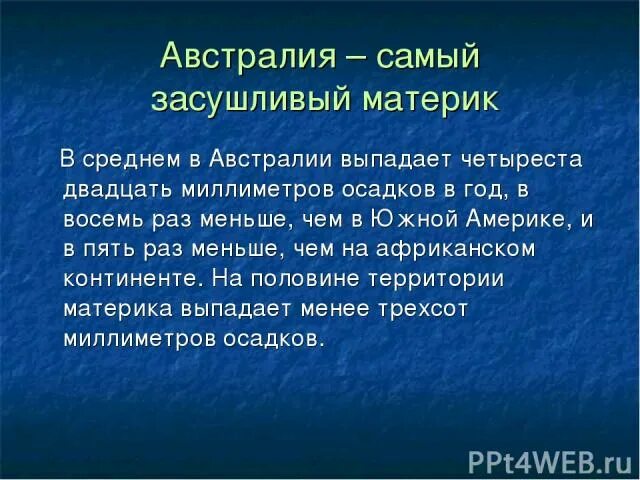 Австралия – самый засушливый материк

В среднем в Австралии выпадает четыреста двадцать миллиметров осадков в год, в восемь раз меньше, чем в Южной Америке, и в пять раз меньше, чем на африканском континенте. На половине территории материка выпадает менее трехсот миллиметров осадков.

PPt4WEB.ru